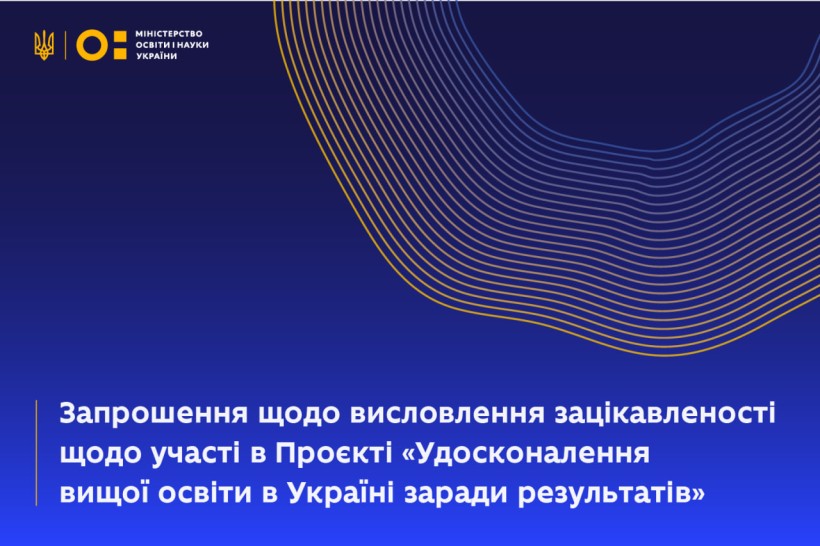 МІНІСТЕРСТВО ОСВІТИ І НАУКИ УКРАЇНИ

Запрошення щодо висловлення зацікавленості щодо участі в Проєкті «Удосконалення вищої освіти в Україні заради результатів»